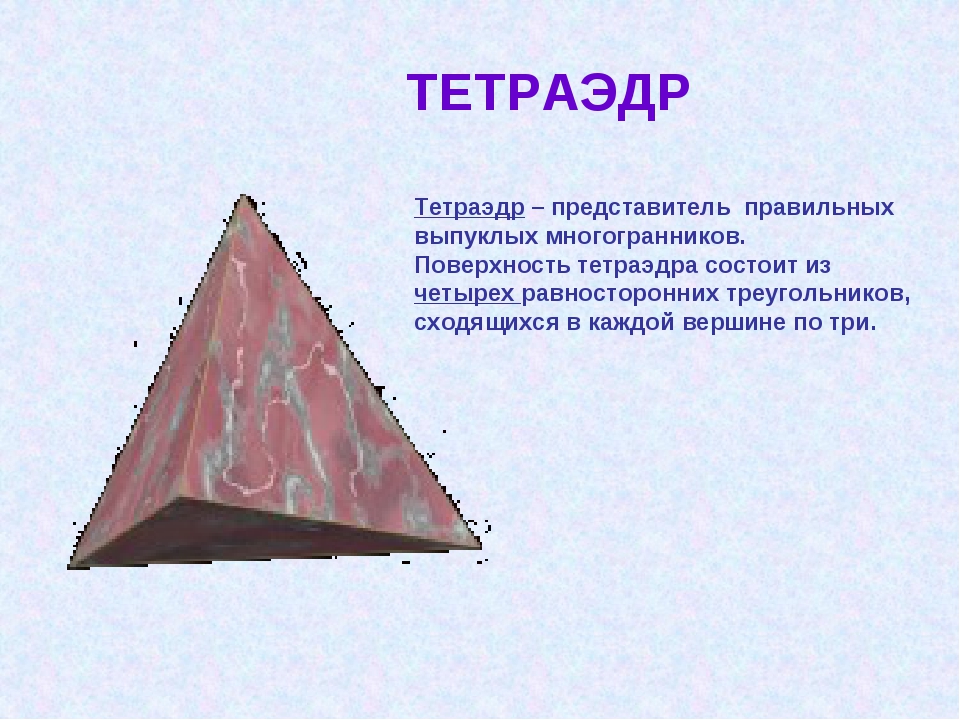 ТЕТРАЭДР

Тетраэдр – представитель правильных выпуклых многогранников.
Поверхность тетраэдра состоит из четырех равносторонних треугольников, сходящихся в каждой вершине по три.